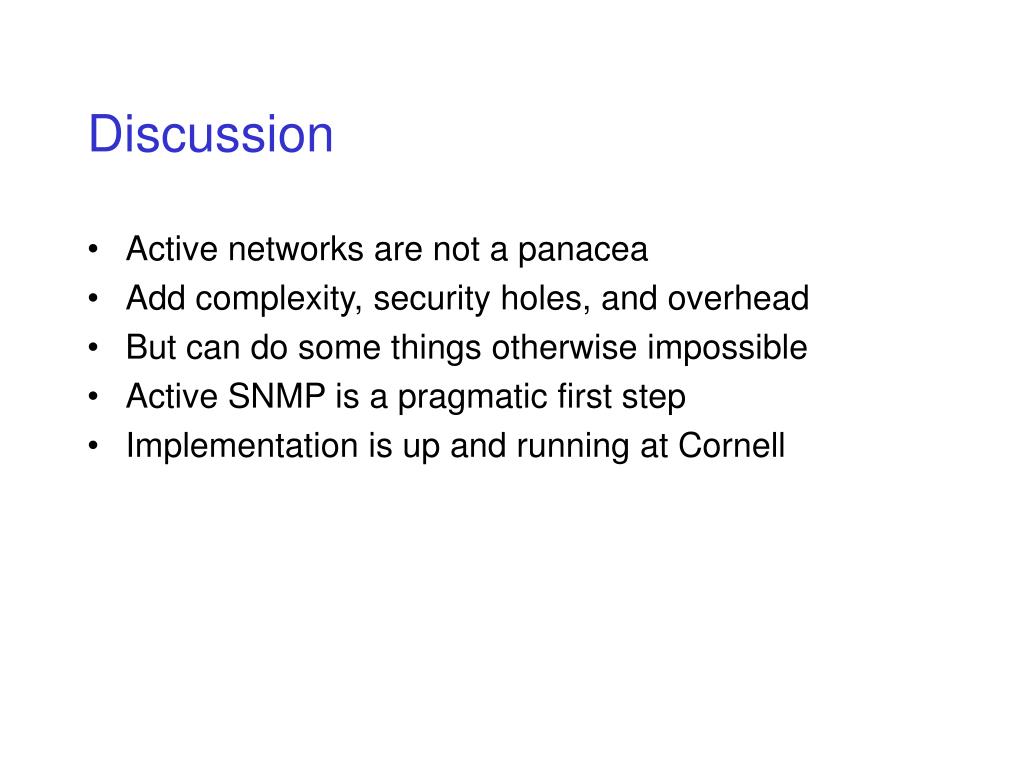 Discussion

• Active networks are not a panacea
• Add complexity, security holes, and overhead
• But can do some things otherwise impossible
• Active SNMP is a pragmatic first step
• Implementation is up and running at Cornell